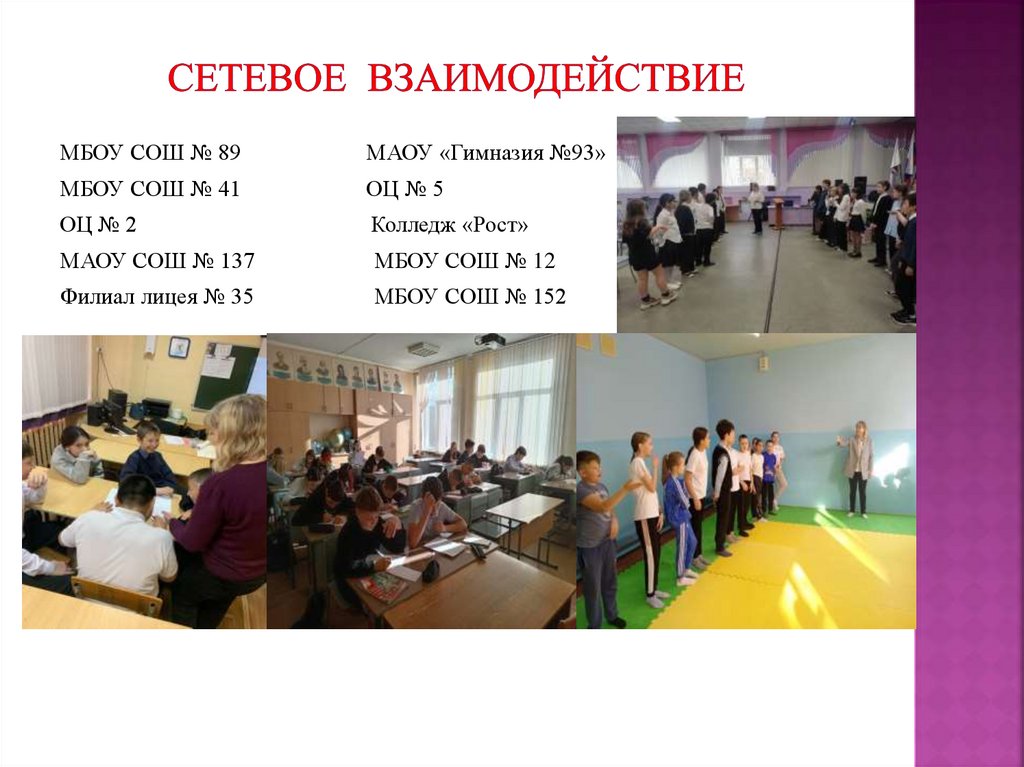 СЕТЕВОЕ ВЗАИМОДЕЙСТВИЕ

МБОУ СОШ № 89
МБОУ СОШ № 41
ОЦ № 2
МАОУ СОШ № 137
Филиал лицея № 35

МАОУ «Гимназия №93»
ОЦ № 5
Колледж «Рост»
МБОУ СОШ № 12
МБОУ СОШ № 152